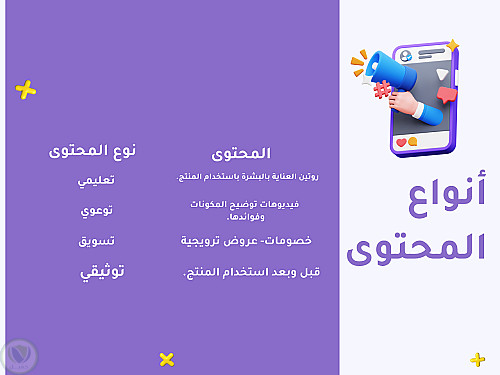 أنواع المحتوى

| المحتوى | نوع المحتوى |
|---|---|
| روتين العناية بالبشرة باستخدام المنتج. | تعليمي |
| فيديوهات توضيح المكونات وفوائدها. | توعوي |
| خصومات- عروض ترويجية | تسويق |
| قبل وبعد استخدام المنتج. | توثيقي |